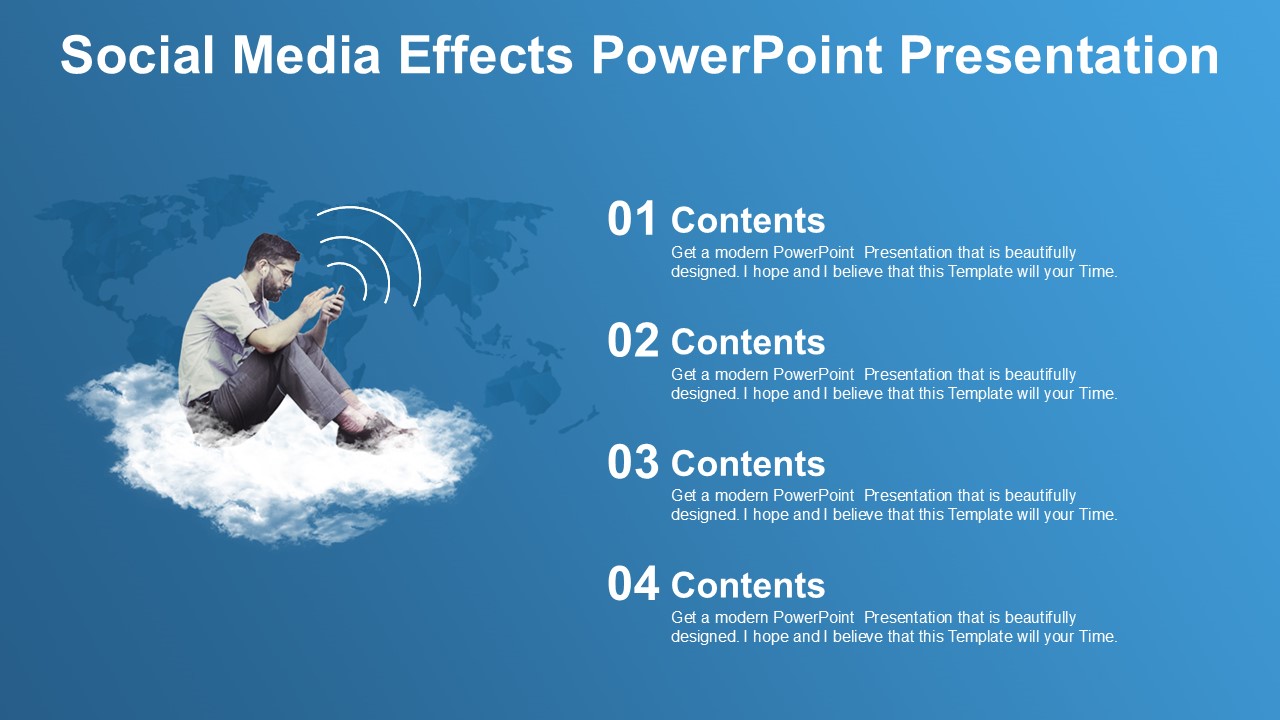 Social Media Effects PowerPoint Presentation

01 Contents
Get a modern PowerPoint Presentation that is beautifully designed. I hope and I believe that this Template will your Time.

02 Contents
Get a modern PowerPoint Presentation that is beautifully designed. I hope and I believe that this Template will your Time.

03 Contents
Get a modern PowerPoint Presentation that is beautifully designed. I hope and I believe that this Template will your Time.

04 Contents
Get a modern PowerPoint Presentation that is beautifully designed. I hope and I believe that this Template will your Time.